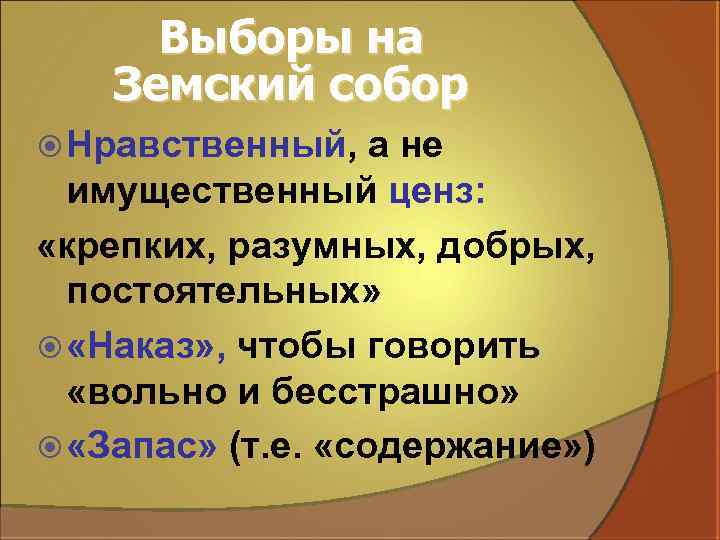 Выборы на Земский собор

Нравственный, а не имущественный ценз:

«крепких, разумных, добрых, постоятельных»

«Наказ», чтобы говорить «вольно и бесстрашно»

«Запас» (т.е. «содержание»)